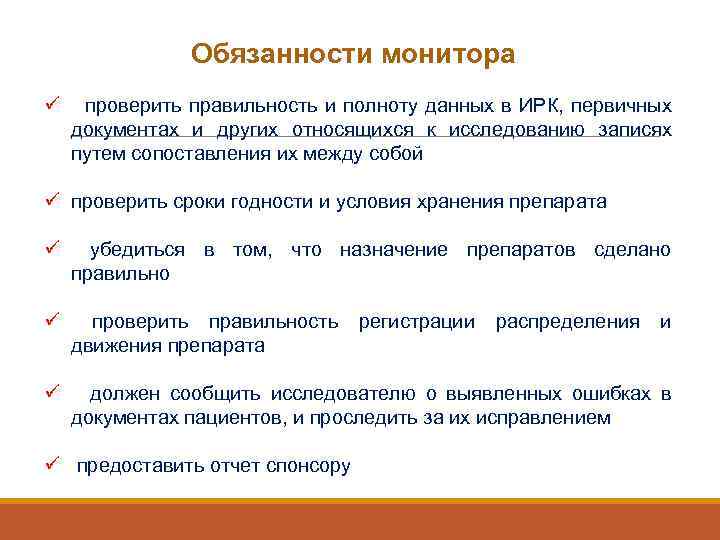 Обязанности монитора

✓ проверить правильность и полноту данных в ИРК, первичных документах и других относящихся к исследованию записях путем сопоставления их между собой

✓ проверить сроки годности и условия хранения препарата

✓ убедиться в том, что назначение препаратов сделано правильно

✓ проверить правильность регистрации распределения и движения препарата

✓ должен сообщить исследователю о выявленных ошибках в документах пациентов, и проследить за их исправлением

✓ предоставить отчет спонсору